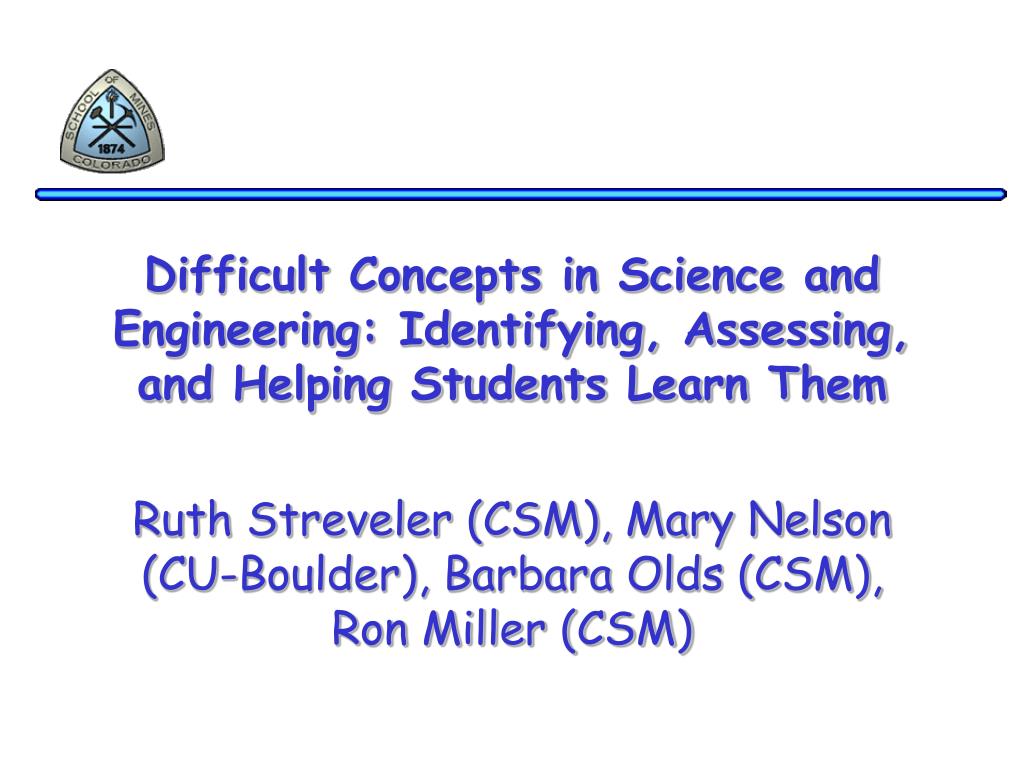 SCHOOL OF MINES
1874
COLORADO

Difficult Concepts in Science and Engineering: Identifying, Assessing, and Helping Students Learn Them

Ruth Streveler (CSM), Mary Nelson (CU-Boulder), Barbara Olds (CSM), Ron Miller (CSM)